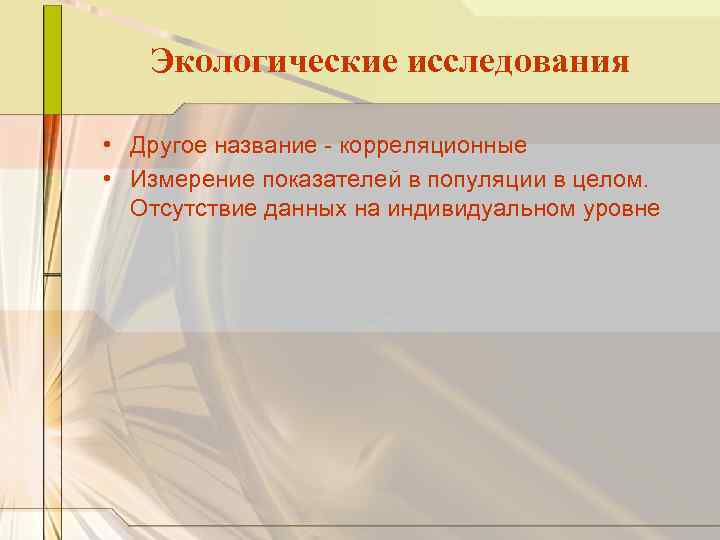 Экологические исследования

• Другое название - корреляционные
• Измерение показателей в популяции в целом. Отсутствие данных на индивидуальном уровне